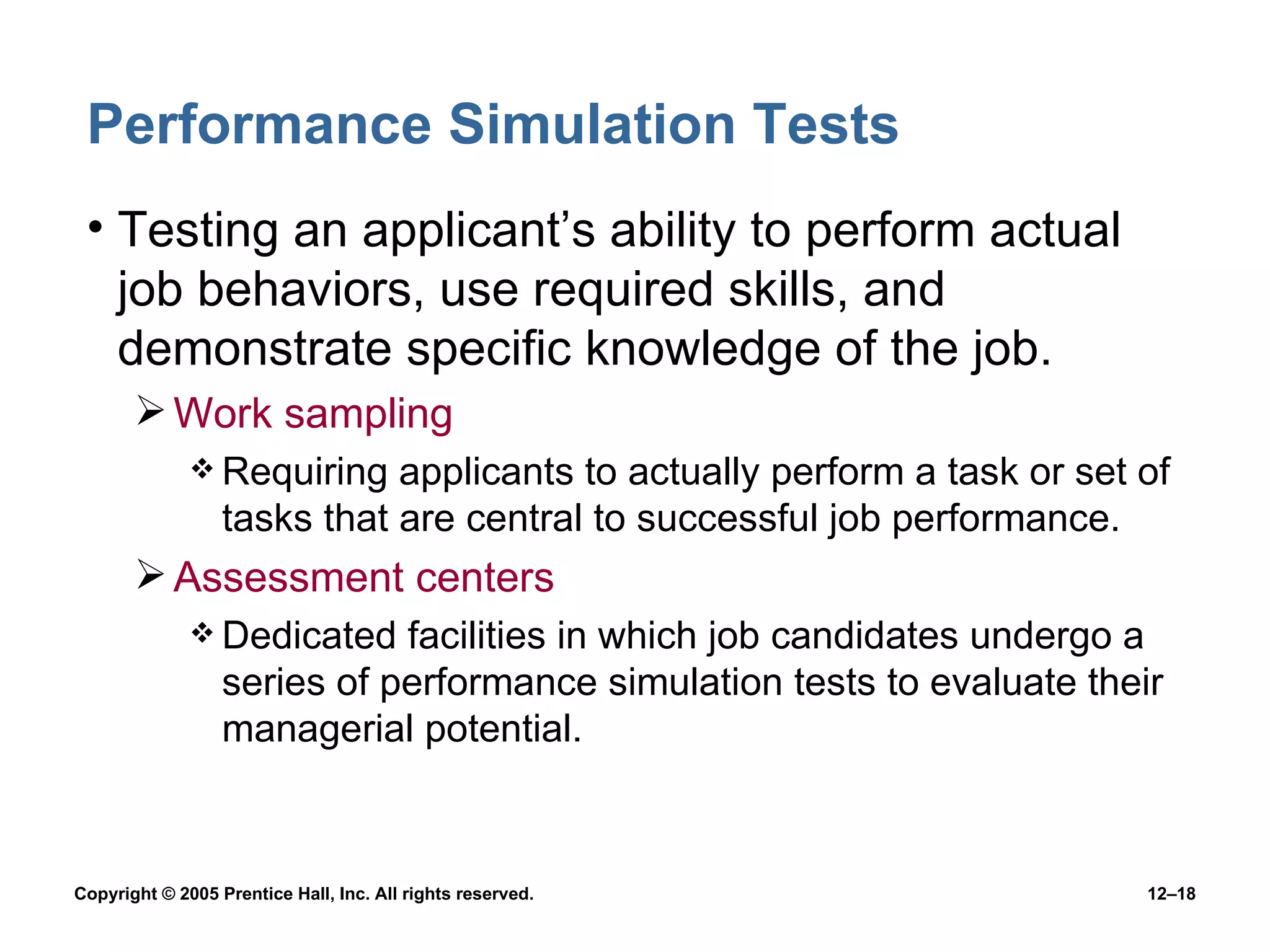 Performance Simulation Tests

• Testing an applicant’s ability to perform actual job behaviors, use required skills, and demonstrate specific knowledge of the job.

➢ Work sampling

❖ Requiring applicants to actually perform a task or set of tasks that are central to successful job performance.

➢ Assessment centers

❖ Dedicated facilities in which job candidates undergo a series of performance simulation tests to evaluate their managerial potential.

Copyright © 2005 Prentice Hall, Inc. All rights reserved.

12–18